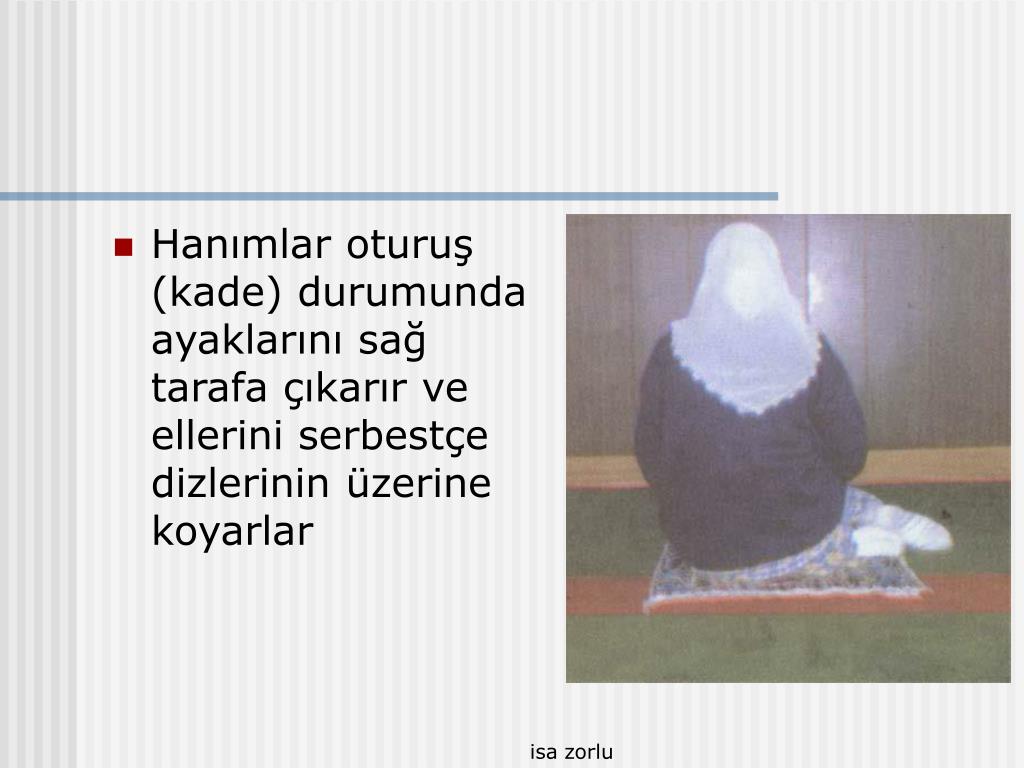 Hanımlar oturuş (kade) durumunda ayaklarını sağ tarafa çıkarır ve ellerini serbestçe dizlerinin üzerine koyarlar

isa zorlu